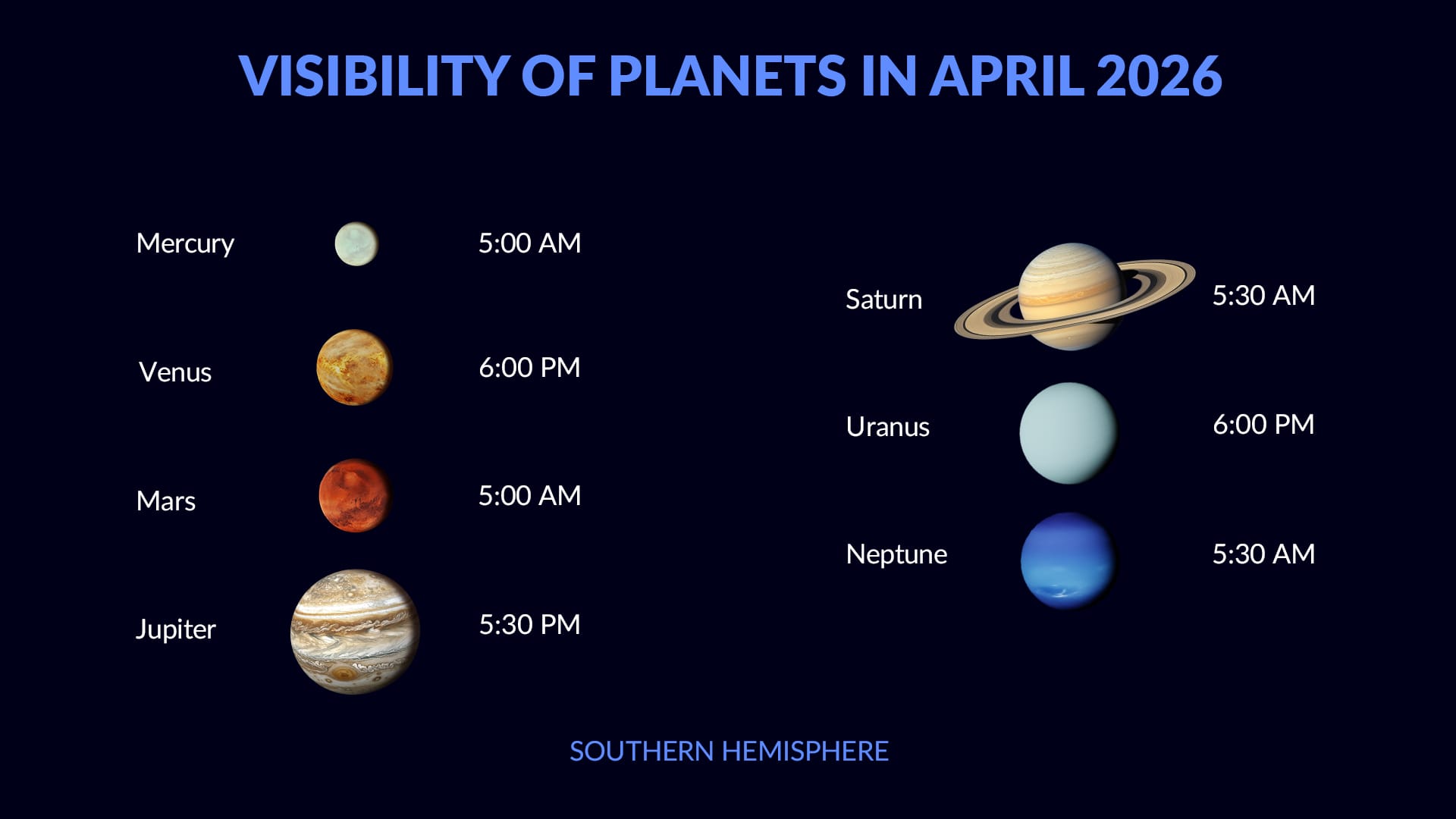 VISIBILITY OF PLANETS IN APRIL 2026

Mercury 5:00 AM

Venus 6:00 PM

Mars 5:00 AM

Jupiter 5:30 PM

Saturn 5:30 AM

Uranus 6:00 PM

Neptune 5:30 AM

SOUTHERN HEMISPHERE